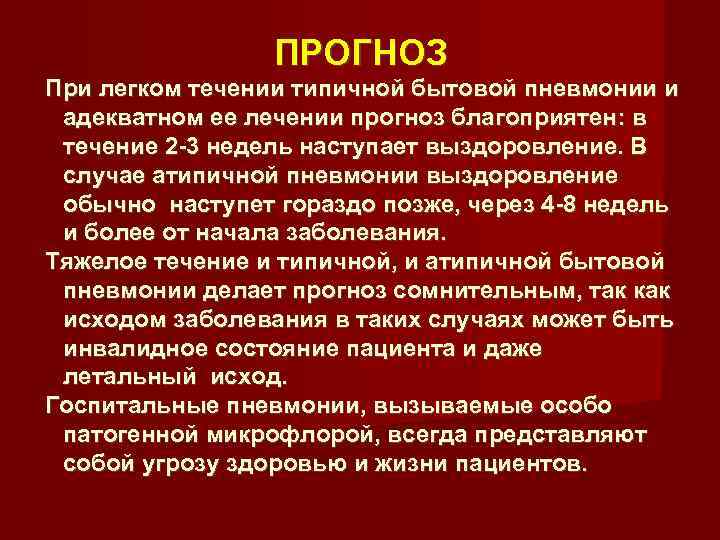 ПРОГНОЗ

При легком течении типичной бытовой пневмонии и адекватном ее лечении прогноз благоприятен: в течение 2-3 недель наступает выздоровление. В случае атипичной пневмонии выздоровление обычно наступет гораздо позже, через 4-8 недель и более от начала заболевания.

Тяжелое течение и типичной, и атипичной бытовой пневмонии делает прогноз сомнительным, так как исходом заболевания в таких случаях может быть инвалидное состояние пациента и даже летальный исход.

Госпитальные пневмонии, вызываемые особо патогенной микрофлорой, всегда представляют собой угрозу здоровью и жизни пациентов.